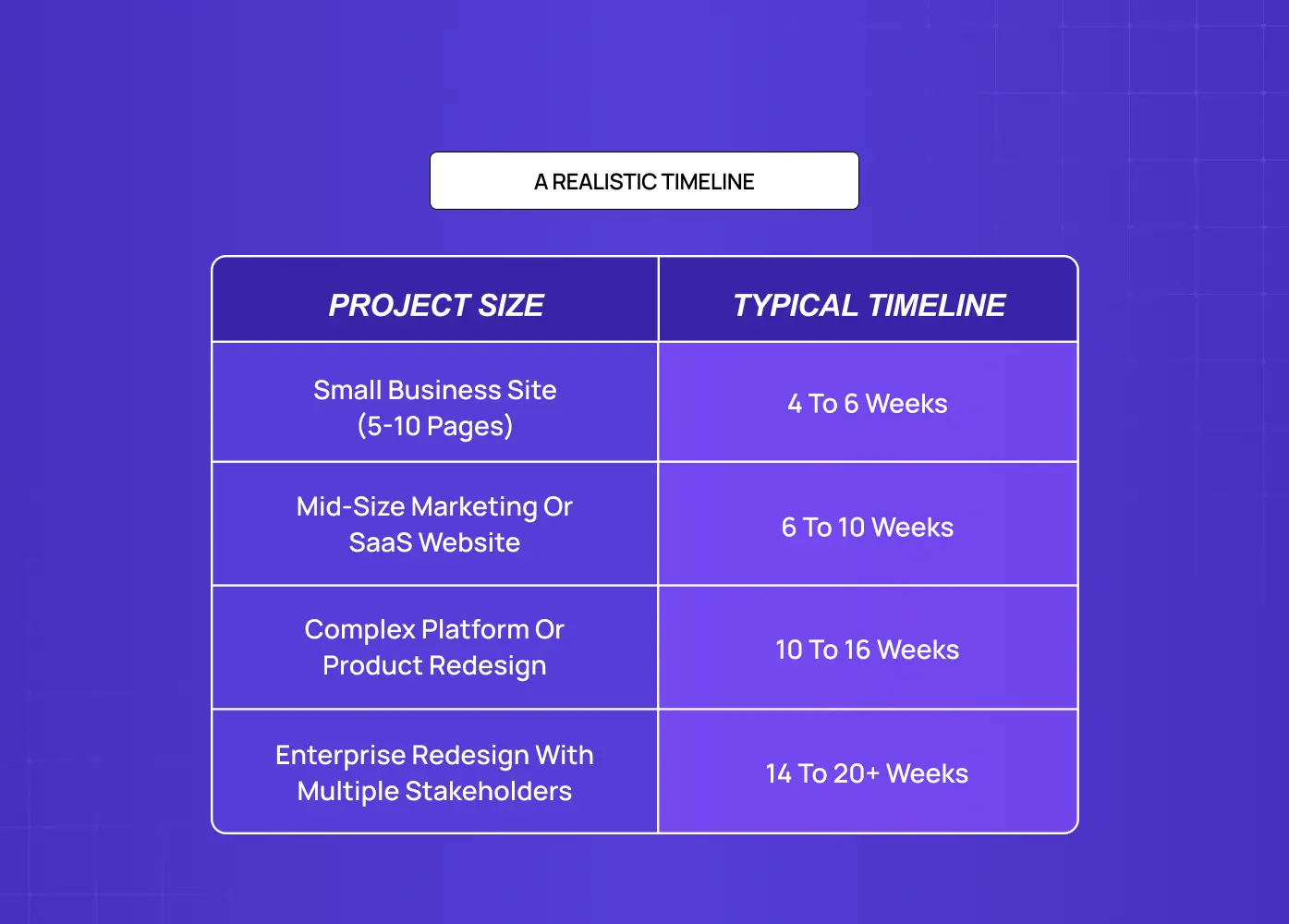 A REALISTIC TIMELINE

| PROJECT SIZE | TYPICAL TIMELINE |
|---|---|
| Small Business Site (5-10 Pages) | 4 To 6 Weeks |
| Mid-Size Marketing Or SaaS Website | 6 To 10 Weeks |
| Complex Platform Or Product Redesign | 10 To 16 Weeks |
| Enterprise Redesign With Multiple Stakeholders | 14 To 20+ Weeks |